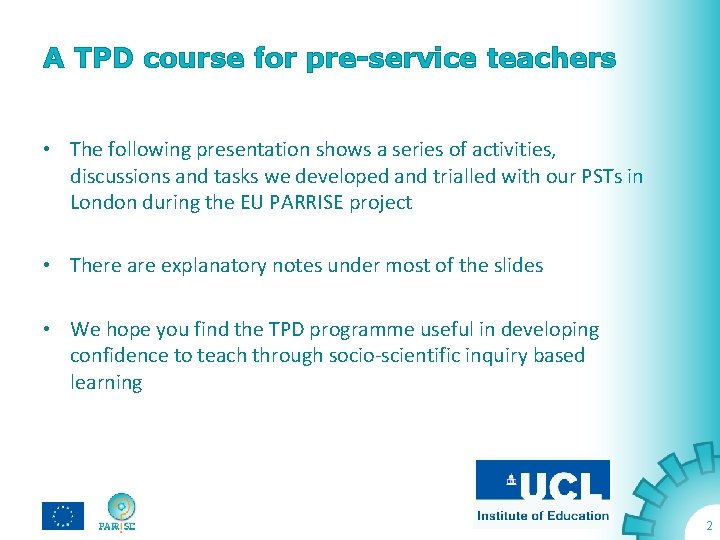 A TPD course for pre-service teachers

• The following presentation shows a series of activities, discussions and tasks we developed and trialled with our PSTs in London during the EU PARRISE project

• There are explanatory notes under most of the slides

• We hope you find the TPD programme useful in developing confidence to teach through socio-scientific inquiry based learning

PARRISE

UCL
Institute of Education

2